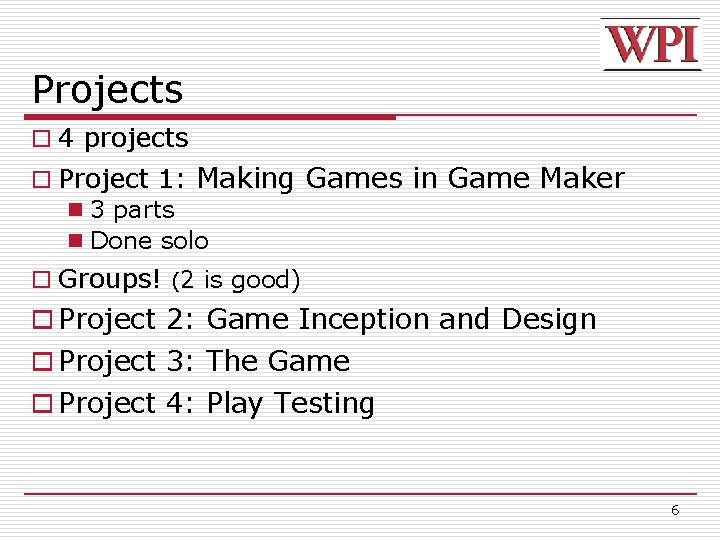 WPI

Projects

4 projects

Project 1: Making Games in Game Maker

3 parts

Done solo

Groups! (2 is good)

Project 2: Game Inception and Design

Project 3: The Game

Project 4: Play Testing

6